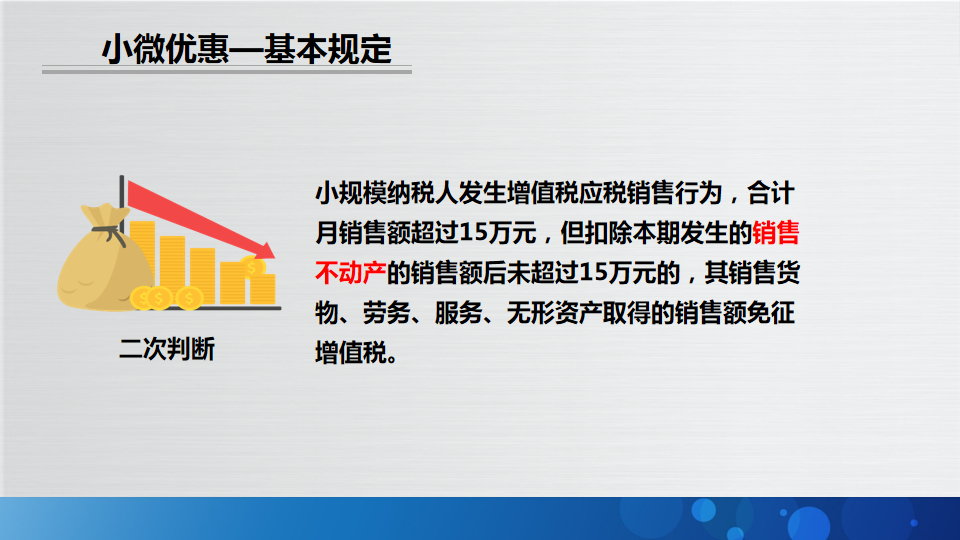 小微优惠—基本规定

二次判断

小规模纳税人发生增值税应税销售行为，合计月销售额超过15万元，但扣除本期发生的销售不动产的销售额后未超过15万元的，其销售货物、劳务、服务、无形资产取得的销售额免征增值税。